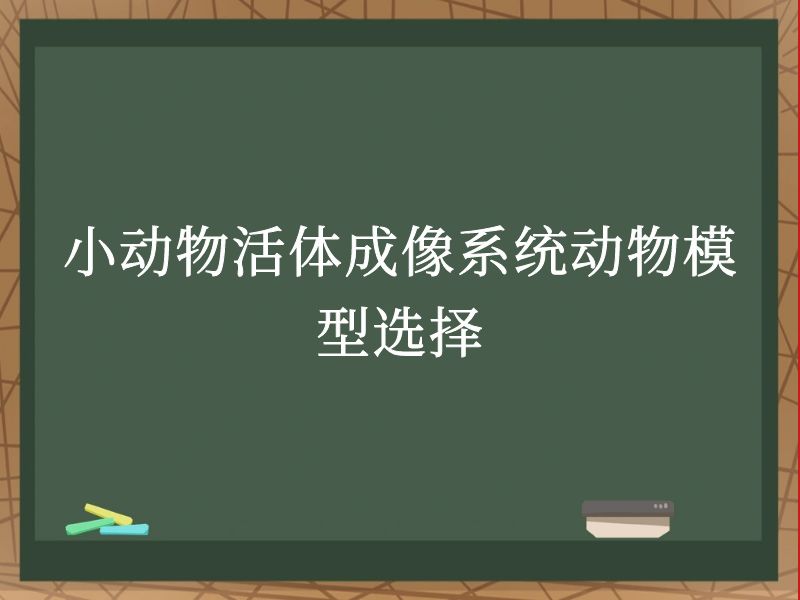 小动物活体成像系统动物模型选择